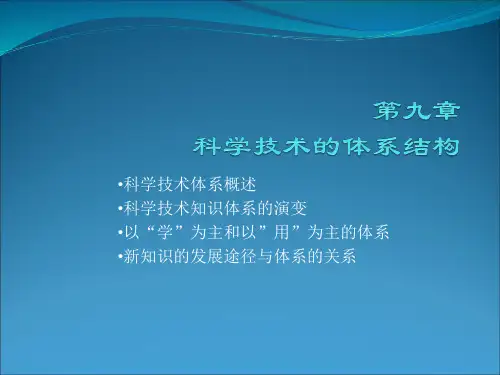 第九章
科学技术的体系结构

•科学技术体系概述
•科学技术知识体系的演变
•以“学”为主和以”用”为主的体系
•新知识的发展途径与体系的关系